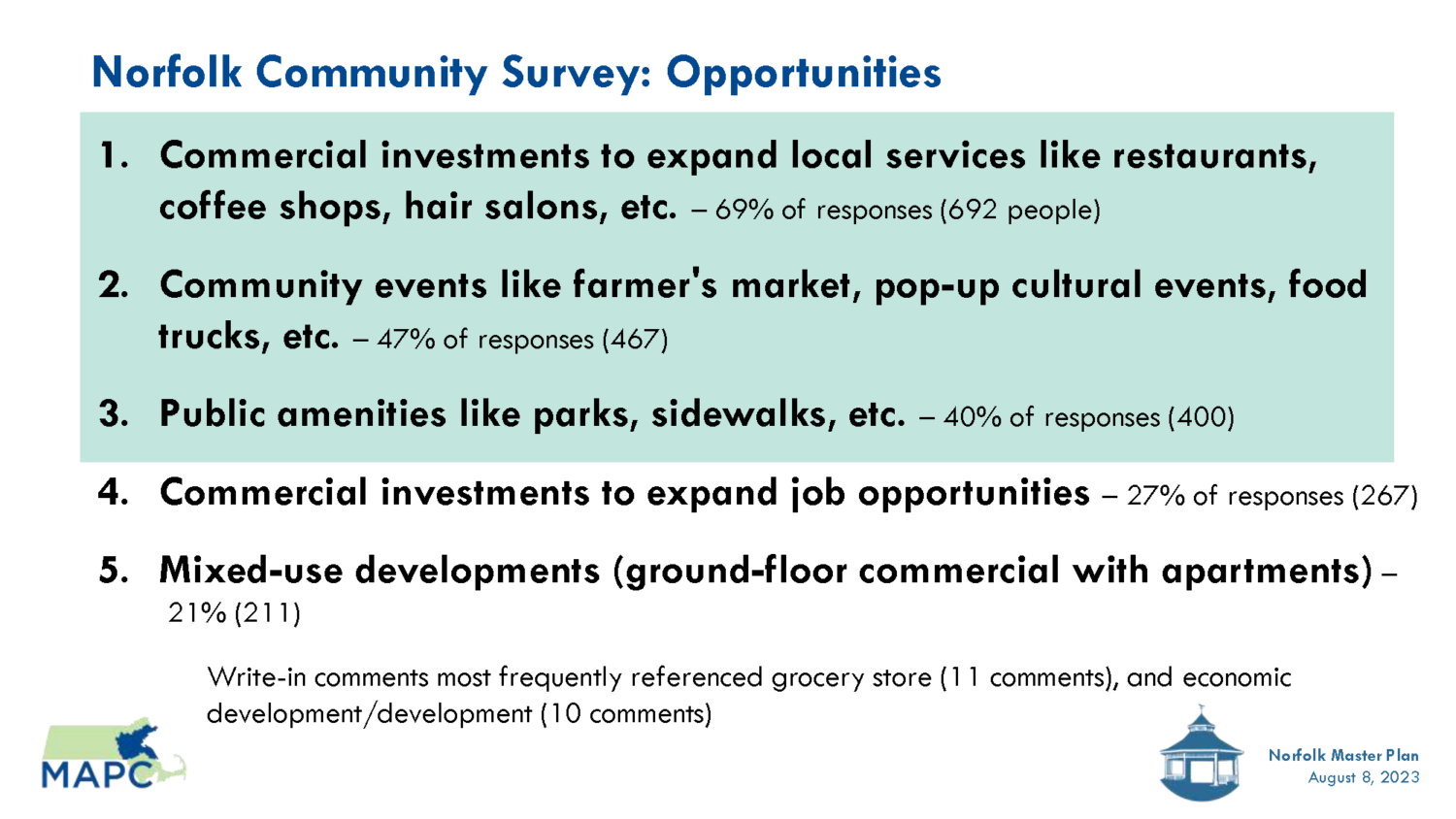 Norfolk Community Survey: Opportunities

1. Commercial investments to expand local services like restaurants, coffee shops, hair salons, etc. – 69% of responses (692 people)

2. Community events like farmer's market, pop-up cultural events, food trucks, etc. – 47% of responses (467)

3. Public amenities like parks, sidewalks, etc. – 40% of responses (400)

4. Commercial investments to expand job opportunities – 27% of responses (267)

5. Mixed-use developments (ground-floor commercial with apartments) – 21% (211)

Write-in comments most frequently referenced grocery store (11 comments), and economic development/development (10 comments)

MAPC

Norfolk Master Plan
August 8, 2023